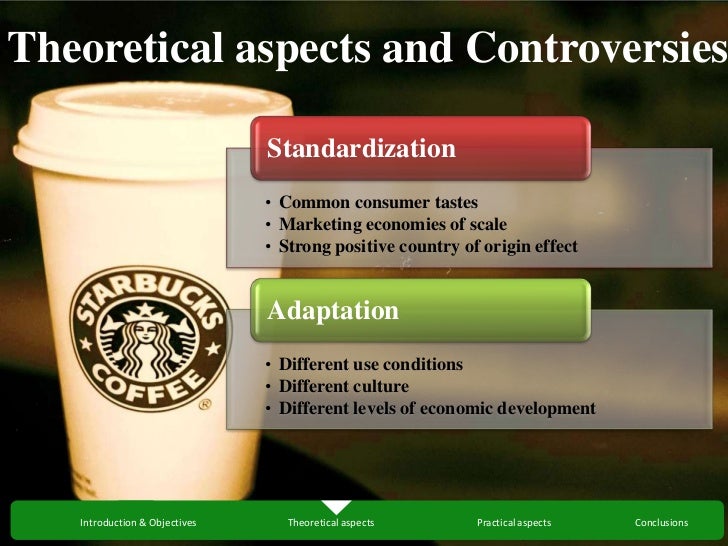 Theoretical aspects and Controversies

STARBUCKS COFFEE ®

Standardization

• Common consumer tastes
• Marketing economies of scale
• Strong positive country of origin effect

Adaptation

• Different use conditions
• Different culture
• Different levels of economic development

Introduction & Objectives
Theoretical aspects
Practical aspects
Conclusions